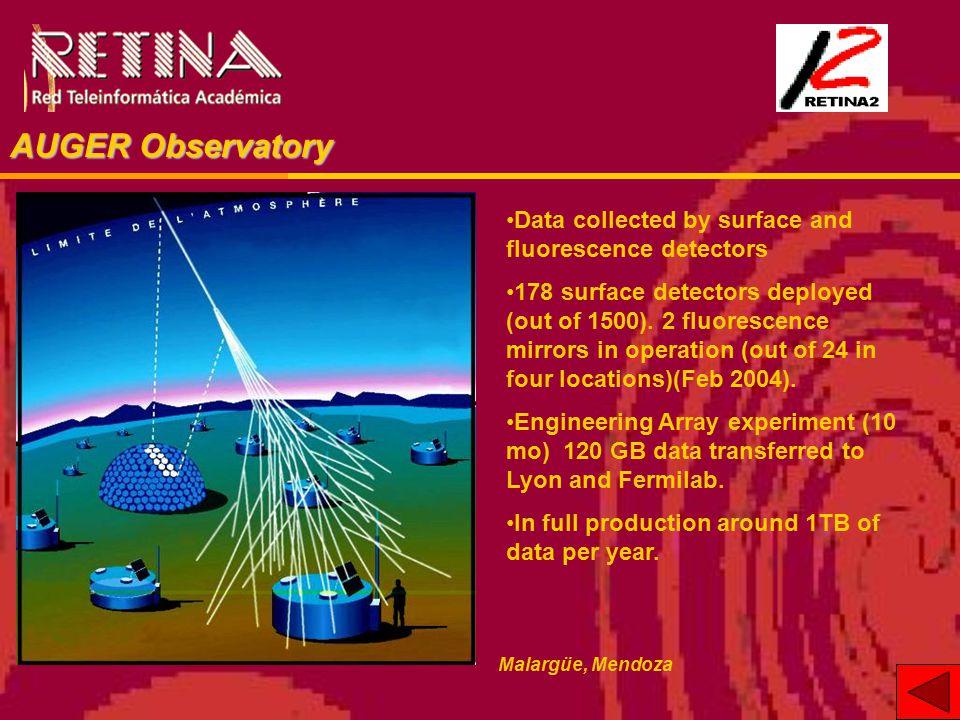 RETINA
Red Teleinformática Académica

RETINA2

AUGER Observatory

LIMITE DE L'ATMOSPHÈRE

•Data collected by surface and fluorescence detectors

•178 surface detectors deployed (out of 1500). 2 fluorescence mirrors in operation (out of 24 in four locations)(Feb 2004).

•Engineering Array experiment (10 mo) 120 GB data transferred to Lyon and Fermilab.

•In full production around 1TB of data per year.

Malargüe, Mendoza